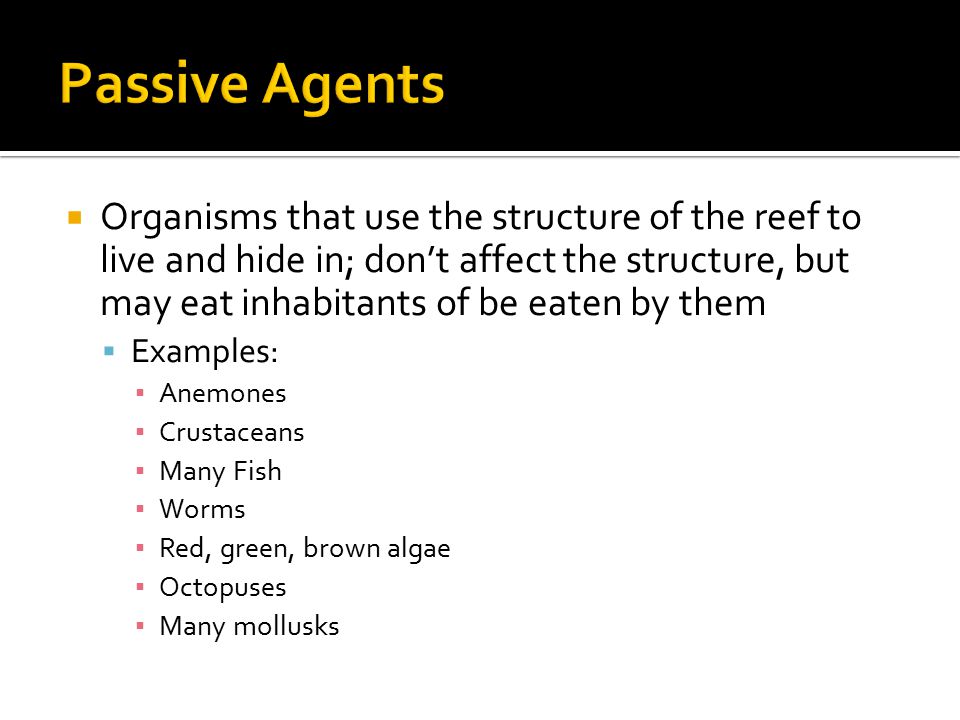 Passive Agents

Organisms that use the structure of the reef to live and hide in; don't affect the structure, but may eat inhabitants of be eaten by them

Examples:

Anemones

Crustaceans

Many Fish

Worms

Red, green, brown algae

Octopuses

Many mollusks